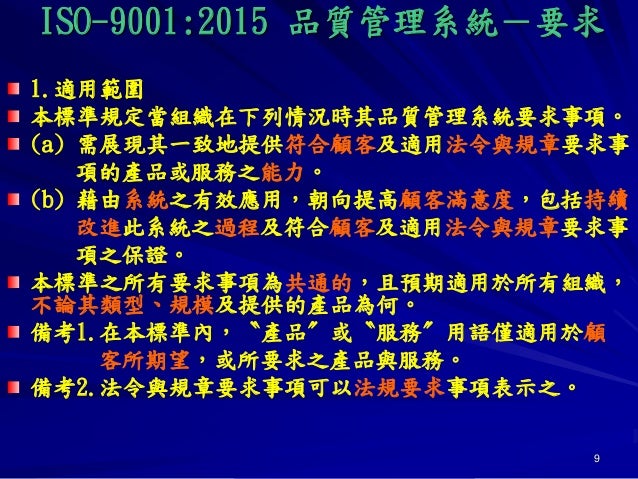 ISO-9001:2015 品質管理系統－要求

1.適用範圍

本標準規定當組織在下列情況時其品質管理系統要求事項。

(a) 需展現其一致地提供符合顧客及適用法令與規章要求事項的產品或服務之能力。

(b) 藉由系統之有效應用，朝向提高顧客滿意度，包括持續改進此系統之過程及符合顧客及適用法令與規章要求事項之保證。

本標準之所有要求事項為共通的，且預期適用於所有組織，不論其類型、規模及提供的產品為何。

備考1.在本標準內，〝產品〞或〝服務〞用語僅適用於顧客所期望，或所要求之產品與服務。

備考2.法令與規章要求事項可以法規要求事項表示之。

9